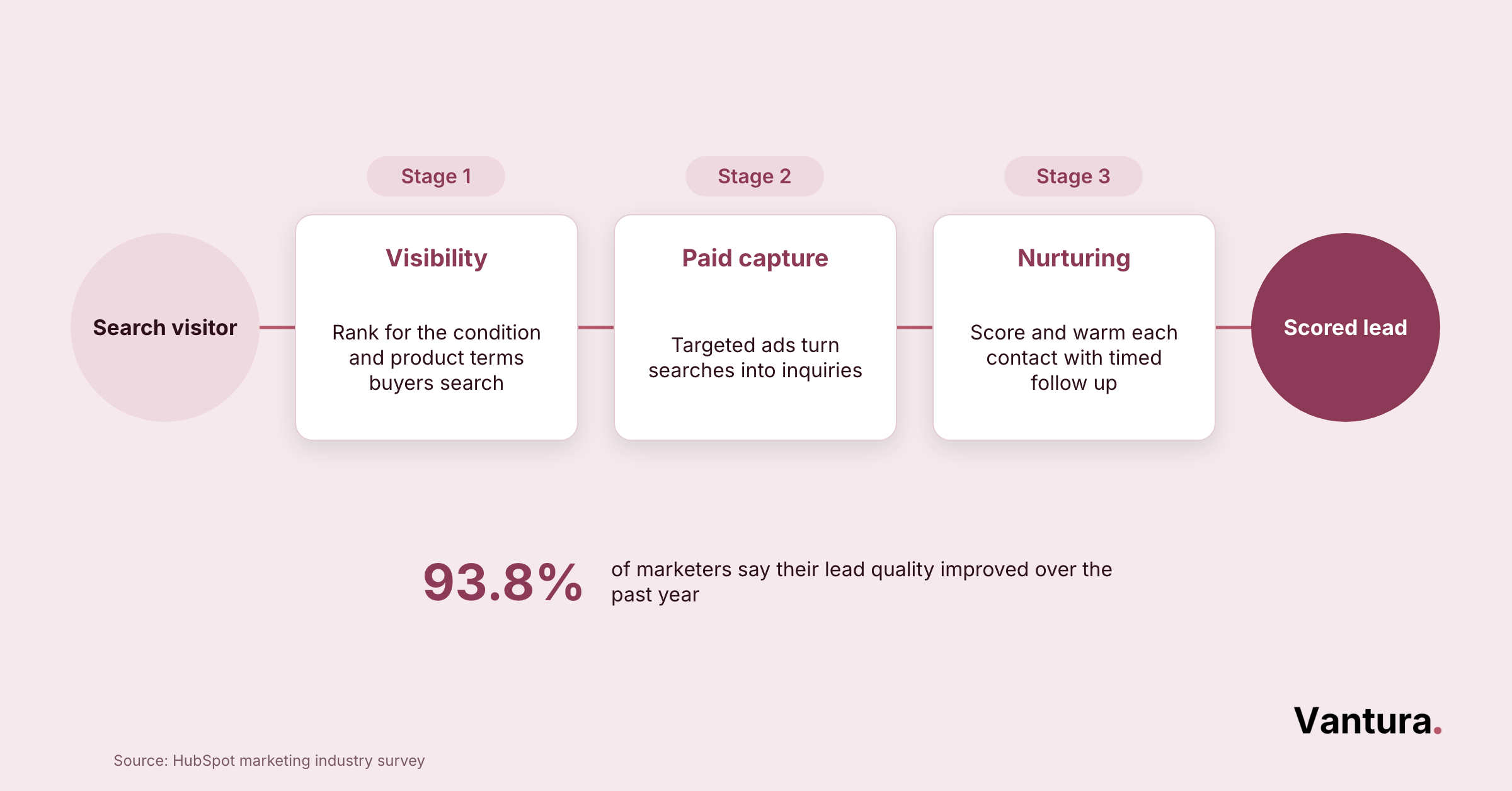 Search visitor

Stage 1

Visibility

Rank for the condition and product terms buyers search

Stage 2

Paid capture

Targeted ads turn searches into inquiries

Stage 3

Nurturing

Score and warm each contact with timed follow up

Scored lead

93.8%

of marketers say their lead quality improved over the past year

Vantura.

Source: HubSpot marketing industry survey